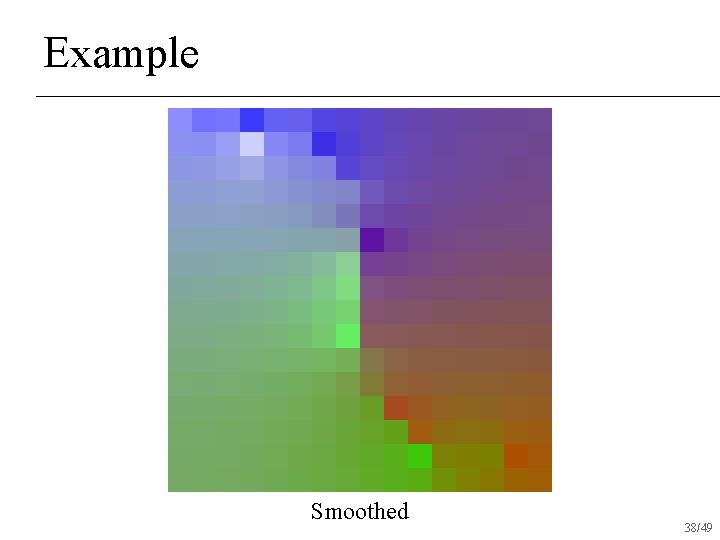 Example

Smoothed

38/49